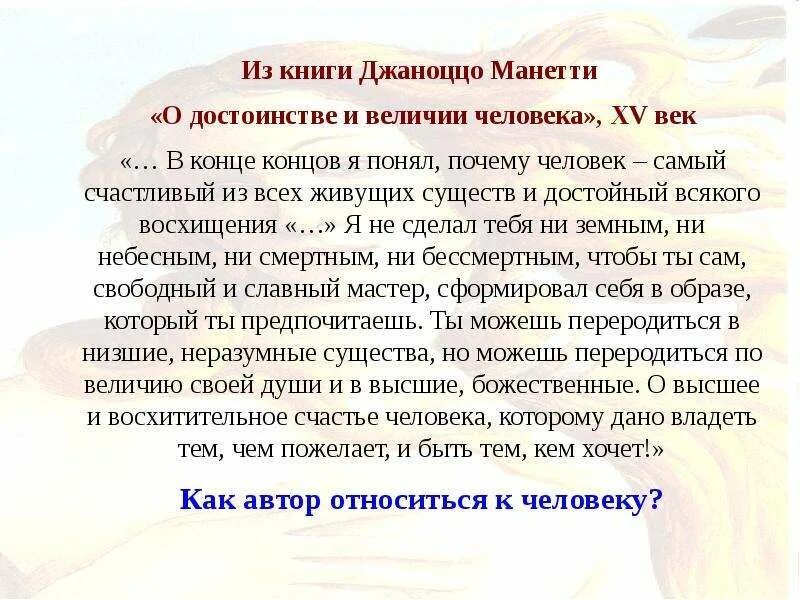 Из книги Джаноццо Манетти

«О достоинстве и величии человека», XV век

«… В конце концов я понял, почему человек – самый счастливый из всех живущих существ и достойный всякого восхищения «…» Я не сделал тебя ни земным, ни небесным, ни смертным, ни бессмертным, чтобы ты сам, свободный и славный мастер, сформировал себя в образе, который ты предпочитаешь. Ты можешь переродиться в низшие, неразумные существа, но можешь переродиться по величию своей души и в высшие, божественные. О высшее и восхитительное счастье человека, которому дано владеть тем, чем пожелает, и быть тем, кем хочет!»

Как автор относиться к человеку?